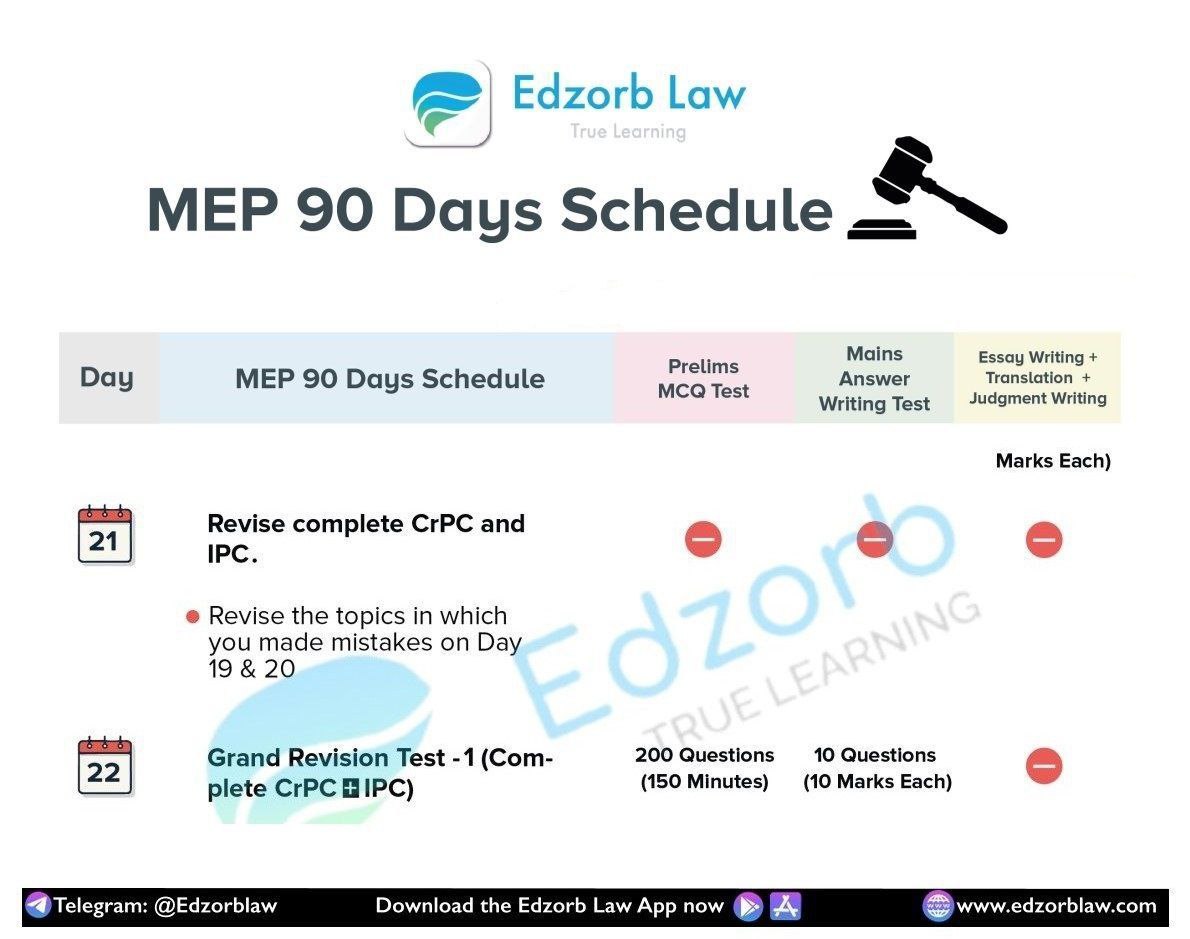 Edzorb Law
True Learning

MEP 90 Days Schedule

| Day | MEP 90 Days Schedule | Prelims MCQ Test | Mains Answer Writing Test | Essay Writing + Translation + Judgment Writing |
|---|---|---|---|---|
| | | | | Marks Each) |
| 21 | Revise complete CrPC and IPC. • Revise the topics in which you made mistakes on Day 19 & 20 | | | |
| 22 | Grand Revision Test -1 (Complete CrPC + IPC) | 200 Questions (150 Minutes) | 10 Questions (10 Marks Each) | |

Edzorb TRUE LEARNING

Telegram: @Edzorblaw
Download the Edzorb Law App now
www.edzorblaw.com